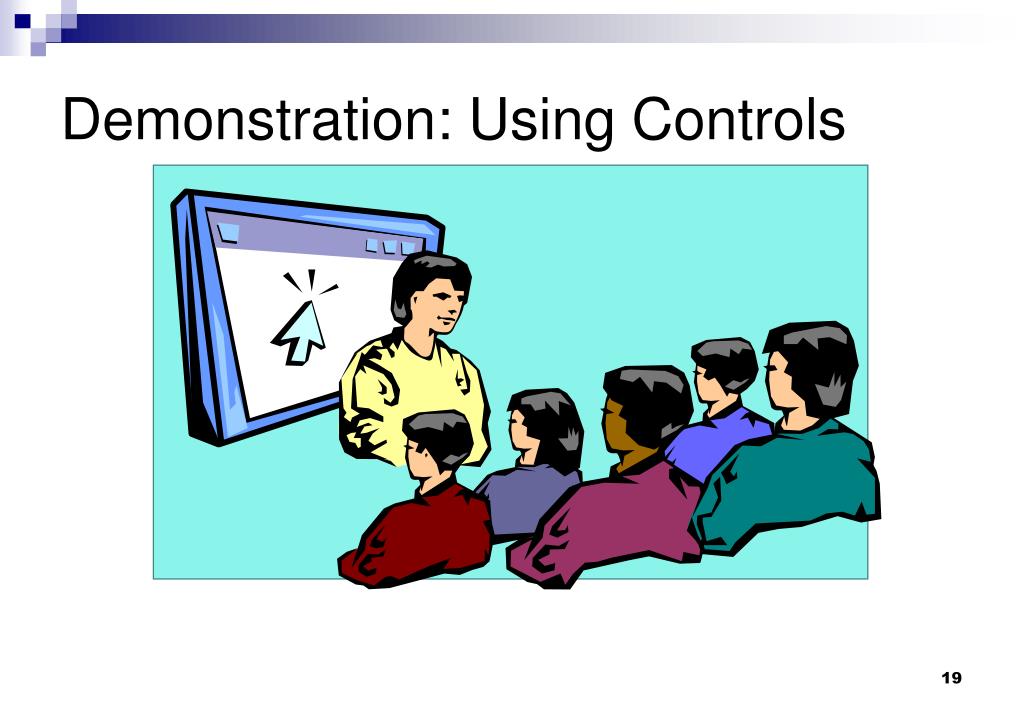 Demonstration: Using Controls

19